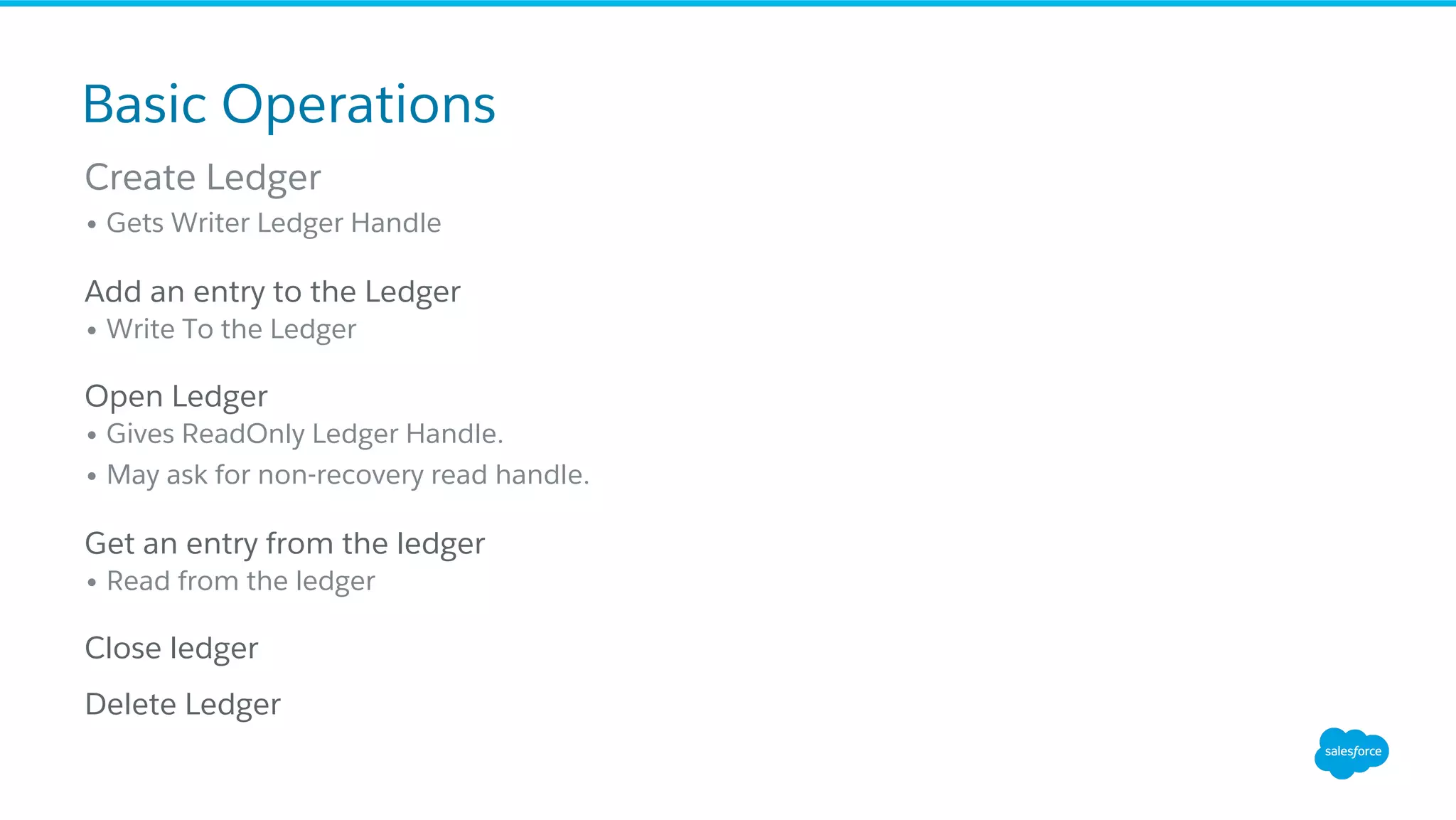 Basic Operations

Create Ledger
• Gets Writer Ledger Handle

Add an entry to the Ledger
• Write To the Ledger

Open Ledger
• Gives ReadOnly Ledger Handle.
• May ask for non-recovery read handle.

Get an entry from the ledger
• Read from the ledger

Close ledger

Delete Ledger

salesforce